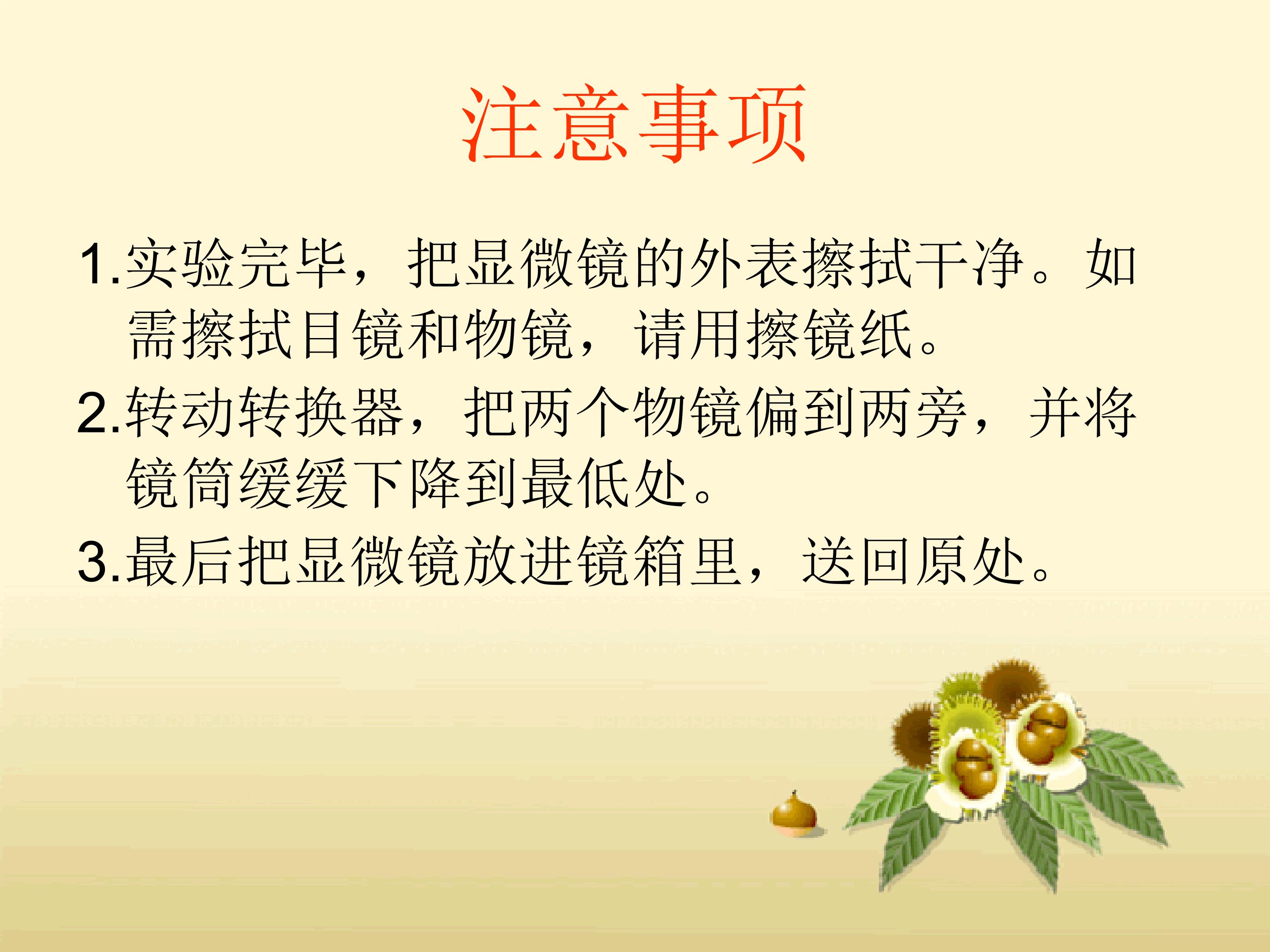 注意事项

1.实验完毕，把显微镜的外表擦拭干净。如需擦拭目镜和物镜，请用擦镜纸。

2.转动转换器，把两个物镜偏到两旁，并将镜筒缓缓下降到最低处。

3.最后把显微镜放进镜箱里，送回原处。